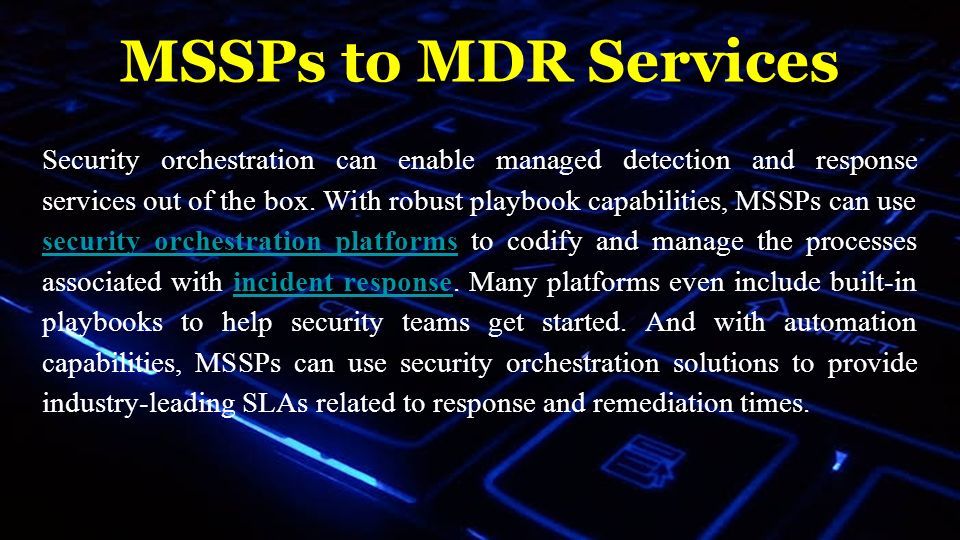 MSSPs to MDR Services

Security orchestration can enable managed detection and response services out of the box. With robust playbook capabilities, MSSPs can use security orchestration platforms to codify and manage the processes associated with incident response. Many platforms even include built-in playbooks to help security teams get started. And with automation capabilities, MSSPs can use security orchestration solutions to provide industry-leading SLAs related to response and remediation times.